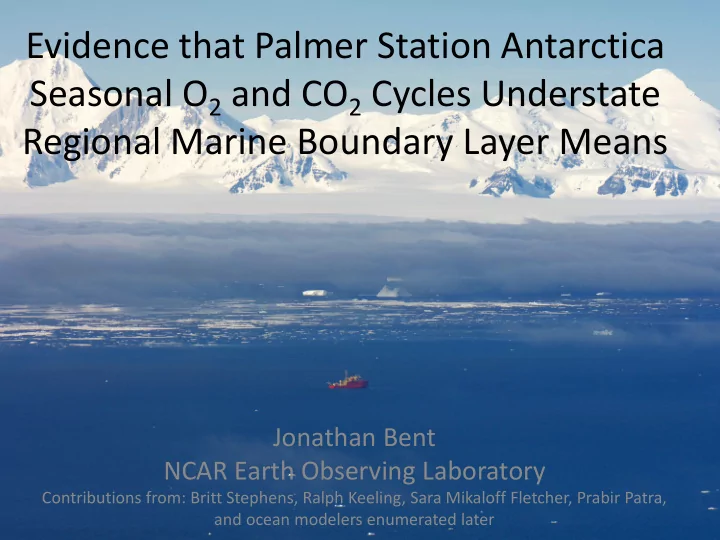 Evidence that Palmer Station Antarctica Seasonal $O_2$ and $CO_2$ Cycles Understate Regional Marine Boundary Layer Means

Jonathan Bent
NCAR Earth Observing Laboratory
Contributions from: Britt Stephens, Ralph Keeling, Sara Mikaloff Fletcher, Prabir Patra, and ocean modelers enumerated later